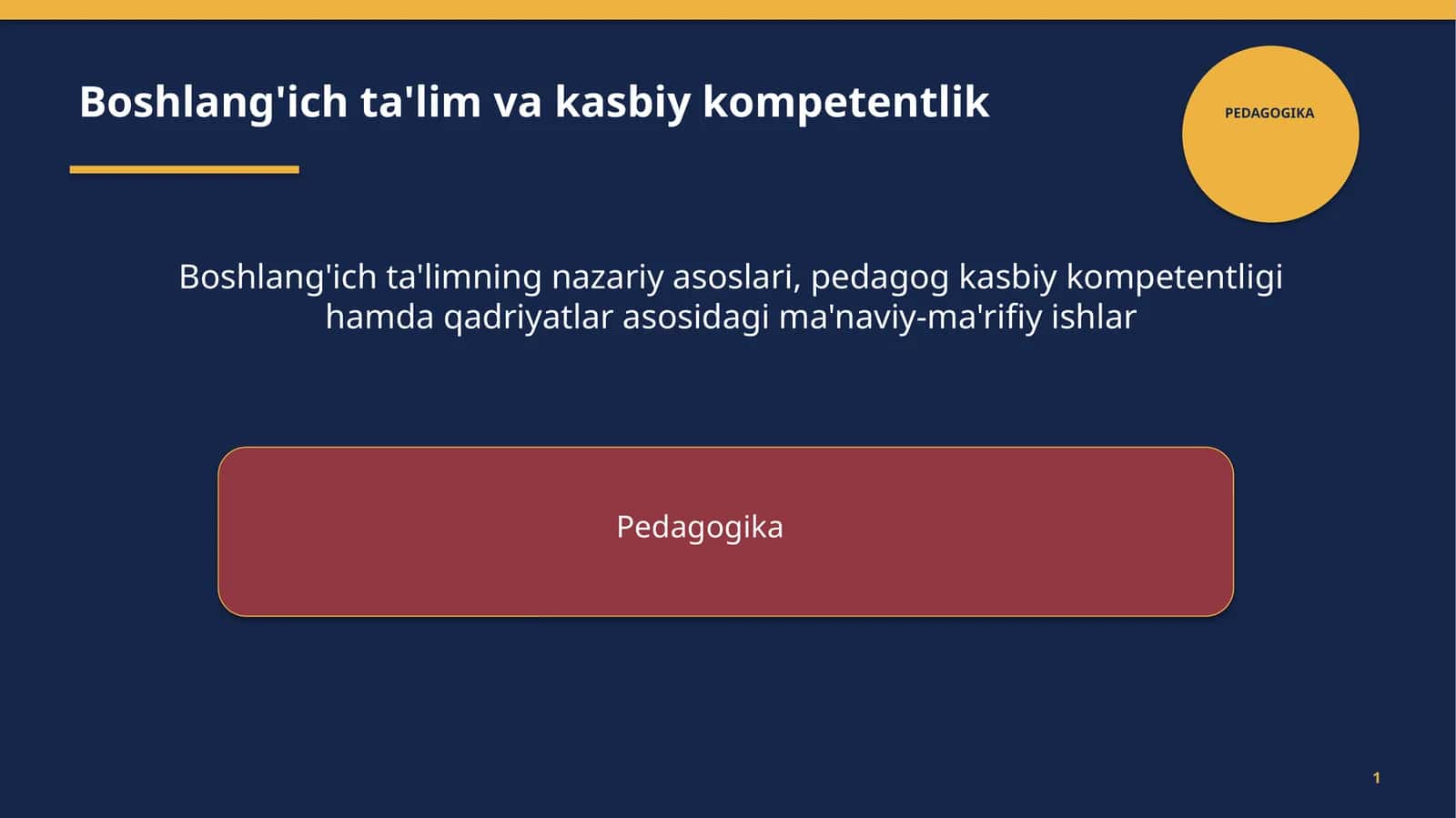 Boshlang'ich ta'lim va kasbiy kompetentlik

PEDAGOGIKA

Boshlang'ich ta'limning nazariy asoslari, pedagog kasbiy kompetentligi hamda qadriyatlar asosidagi ma'naviy-ma'rifiy ishlar

Pedagogika

1